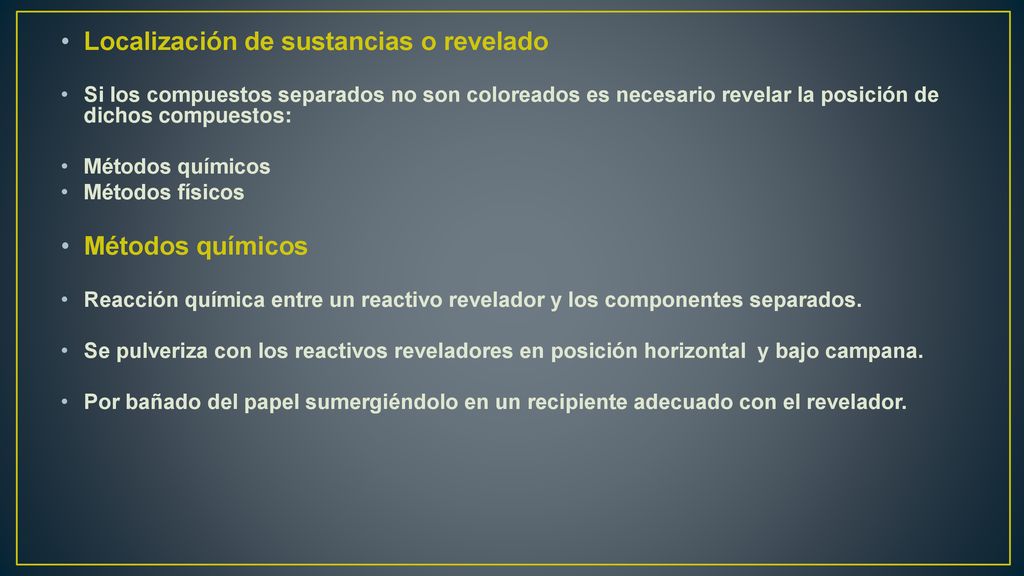 • Localización de sustancias o revelado

• Si los compuestos separados no son coloreados es necesario revelar la posición de dichos compuestos:

• Métodos químicos
• Métodos físicos

• Métodos químicos

• Reacción química entre un reactivo revelador y los componentes separados.

• Se pulveriza con los reactivos reveladores en posición horizontal y bajo campana.

• Por bañado del papel sumergiéndolo en un recipiente adecuado con el revelador.